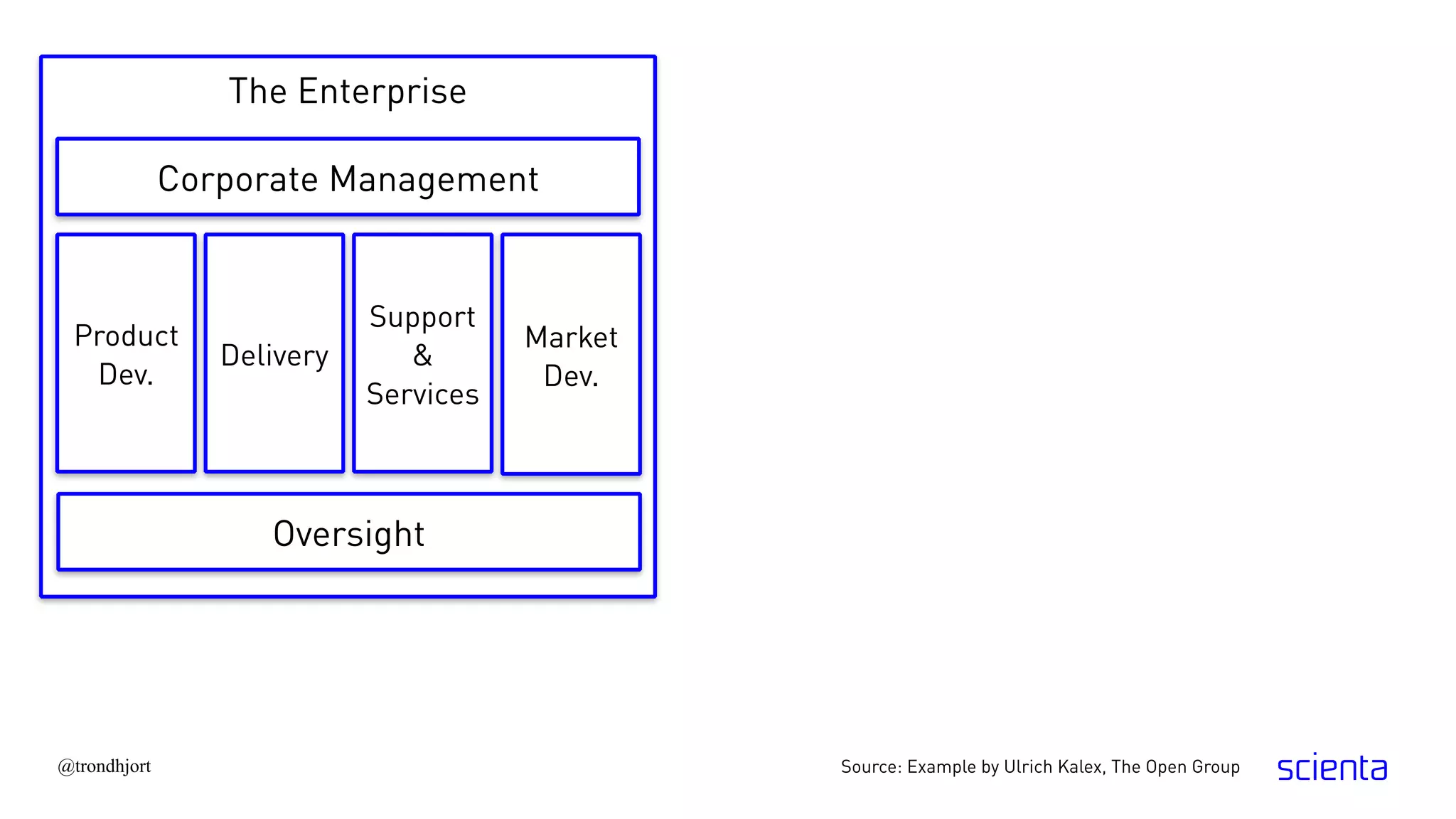 The Enterprise

Corporate Management

Product Dev.

Delivery

Support & Services

Market Dev.

Oversight

@trondhjort

Source: Example by Ulrich Kalex, The Open Group

scienta